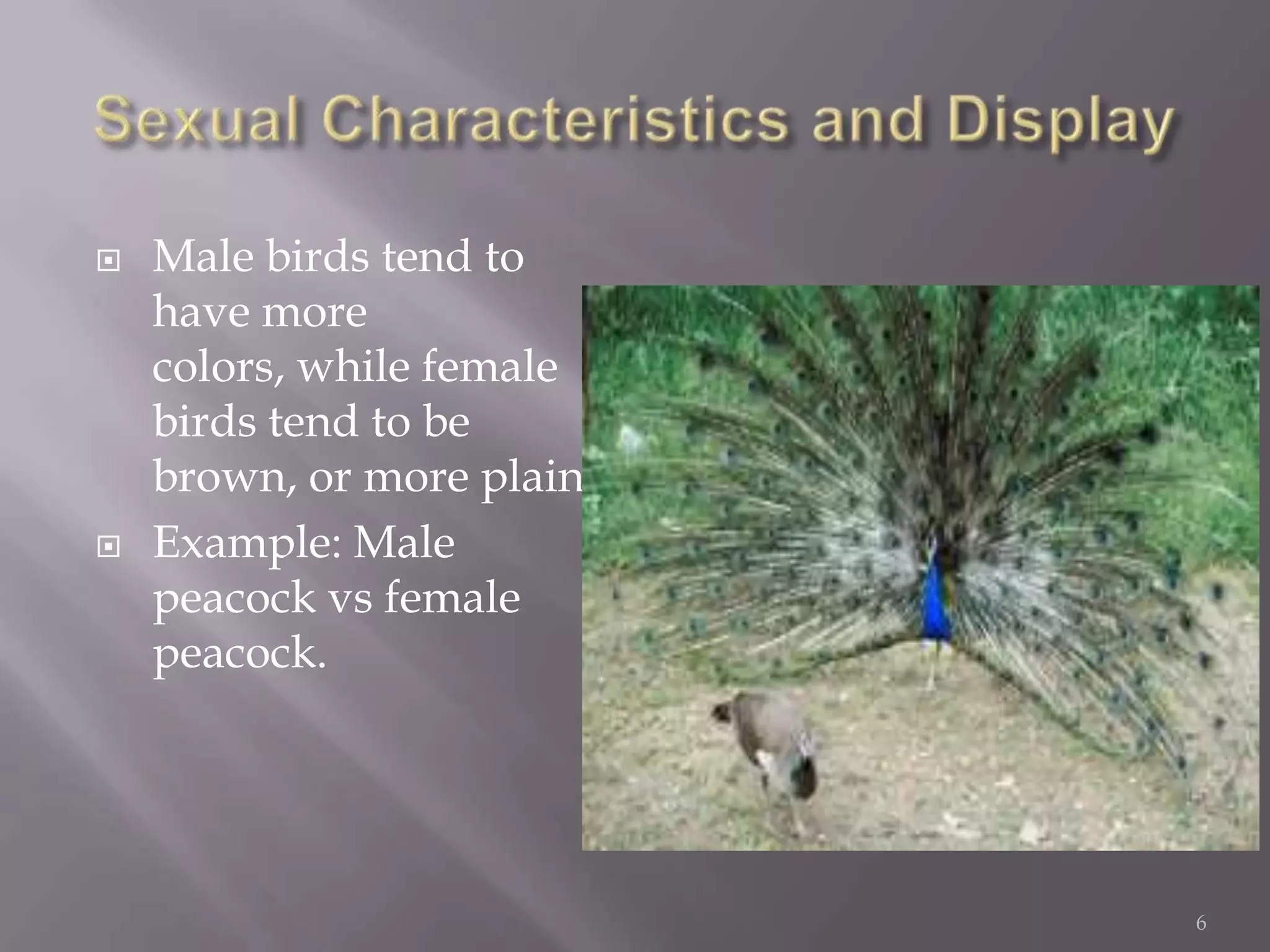 Sexual Characteristics and Display

Male birds tend to have more colors, while female birds tend to be brown, or more plain

Example: Male peacock vs female peacock.

6